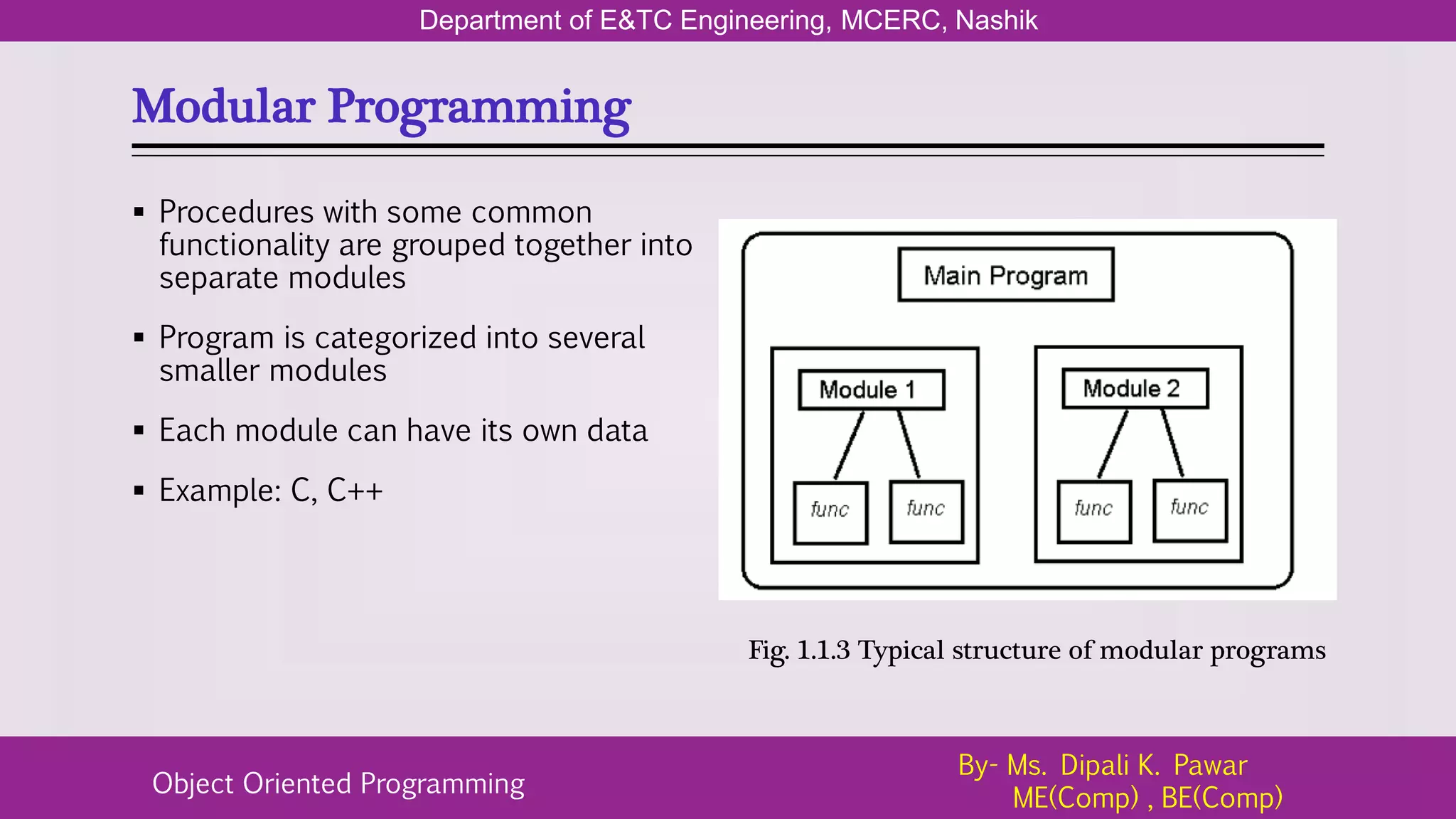 Department of E&TC Engineering, MCERC, Nashik

Modular Programming

▪ Procedures with some common functionality are grouped together into separate modules

▪ Program is categorized into several smaller modules

▪ Each module can have its own data

▪ Example: C, C++

Main Program

Module 1

func

func

Module 2

func

func

Fig. 1.1.3 Typical structure of modular programs

Object Oriented Programming

By- Ms. Dipali K. Pawar
ME(Comp) , BE(Comp)